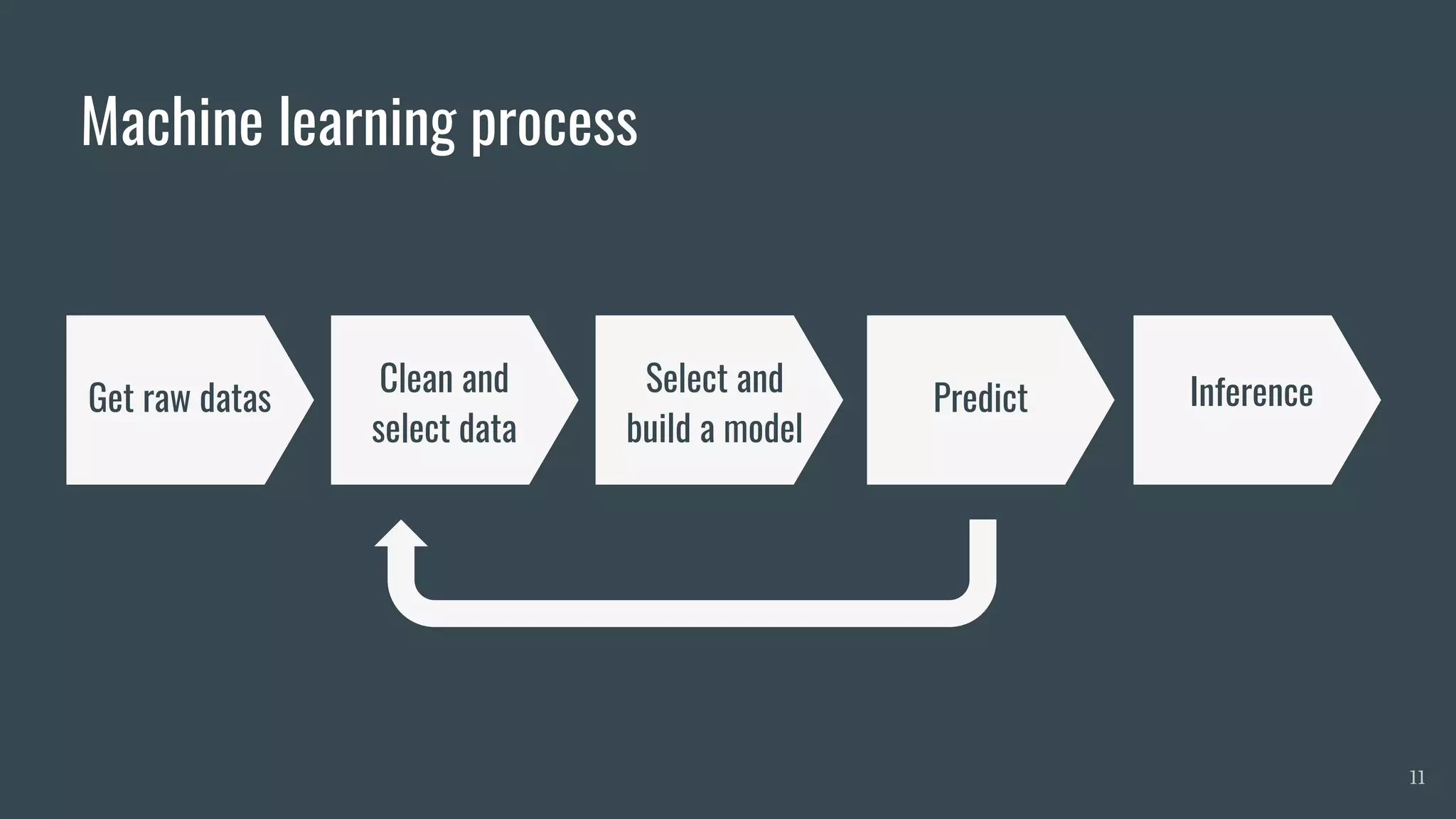 Machine learning process

Get raw datas

Clean and select data

Select and build a model

Predict

Inference

11